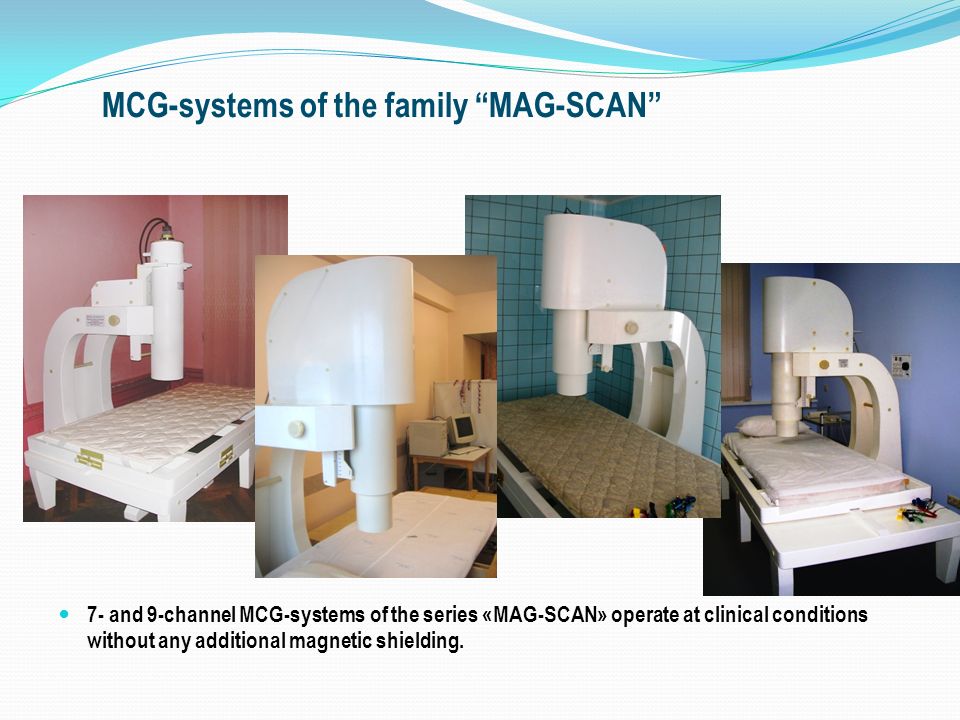 MCG-systems of the family “MAG-SCAN”

7- and 9-channel MCG-systems of the series «MAG-SCAN» operate at clinical conditions without any additional magnetic shielding.